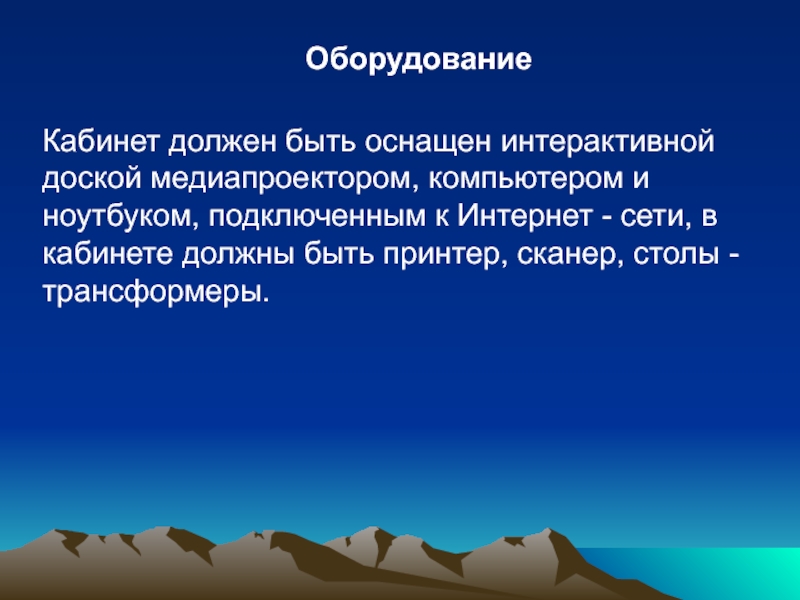 Оборудование

Кабинет должен быть оснащен интерактивной доской медиапроектором, компьютером и ноутбуком, подключенным к Интернет - сети, в кабинете должны быть принтер, сканер, столы - трансформеры.